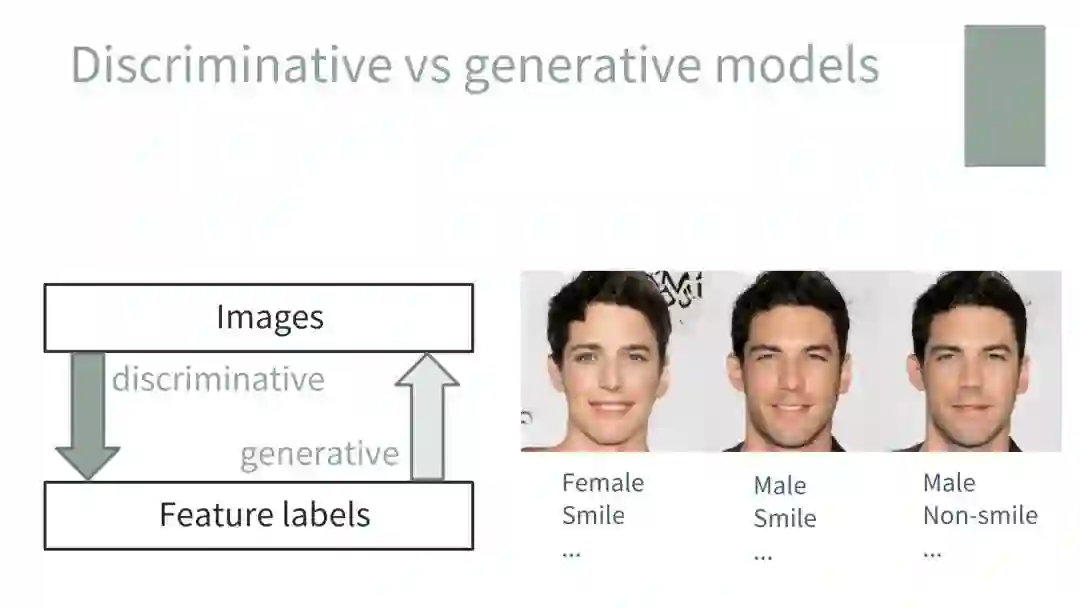 Discriminative vs generative models

Images

discriminative

generative

Feature labels

Female
Smile
...

Male
Smile
...

Male
Non-smile
...